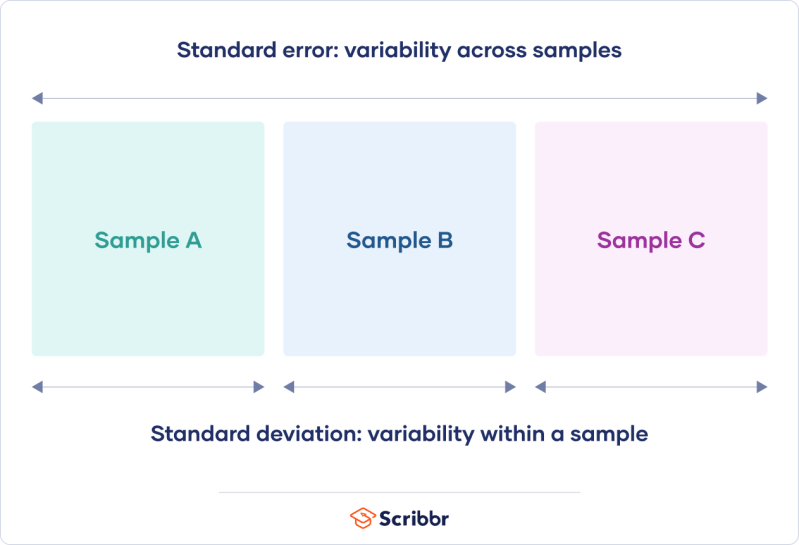 Standard error: variability across samples

Sample A

Sample B

Sample C

Standard deviation: variability within a sample

Scribbr